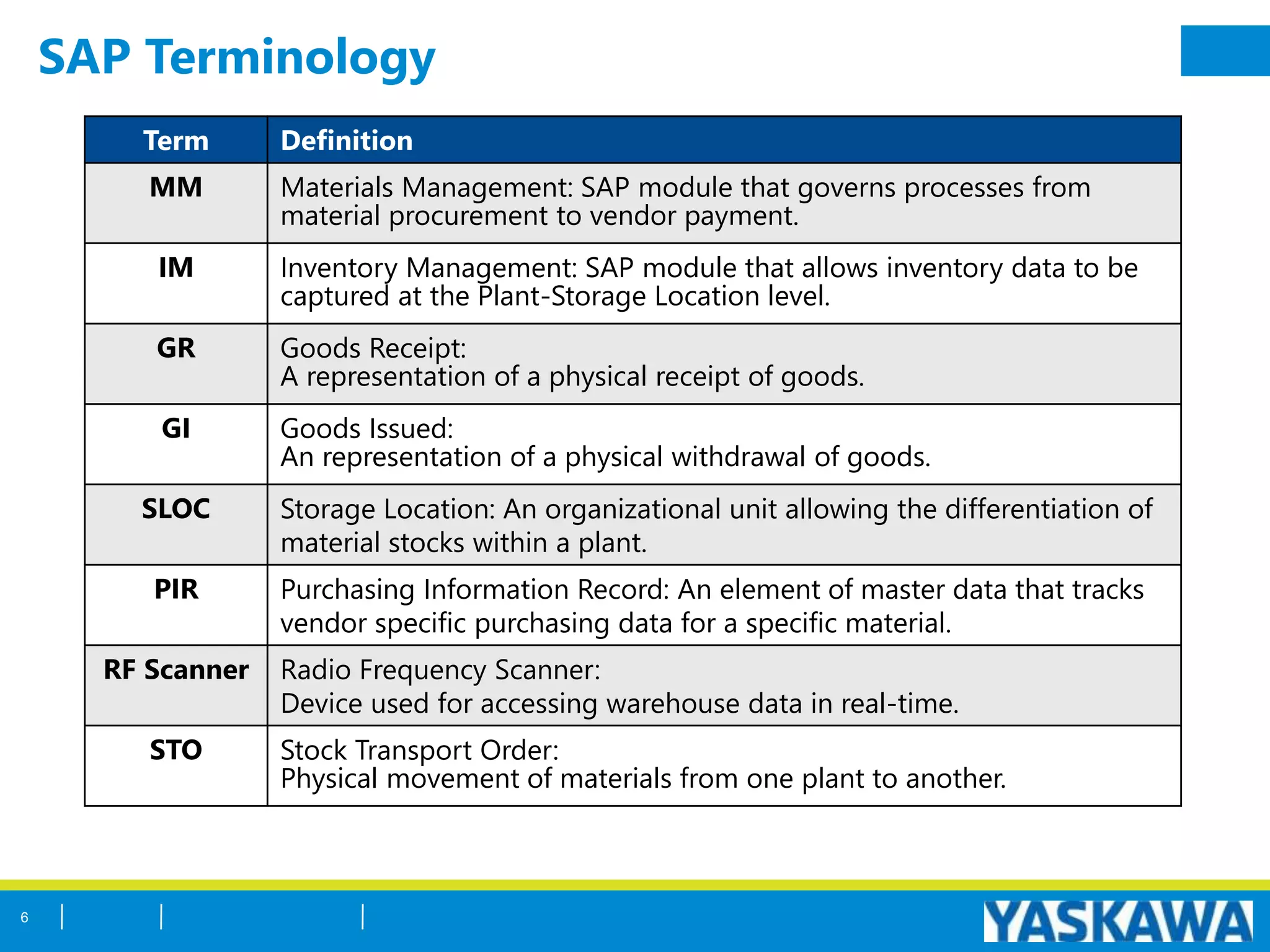 SAP Terminology

| Term | Definition |
|---|---|
| MM | Materials Management: SAP module that governs processes from material procurement to vendor payment. |
| IM | Inventory Management: SAP module that allows inventory data to be captured at the Plant-Storage Location level. |
| GR | Goods Receipt: A representation of a physical receipt of goods. |
| GI | Goods Issued: An representation of a physical withdrawal of goods. |
| SLOC | Storage Location: An organizational unit allowing the differentiation of material stocks within a plant. |
| PIR | Purchasing Information Record: An element of master data that tracks vendor specific purchasing data for a specific material. |
| RF Scanner | Radio Frequency Scanner: Device used for accessing warehouse data in real-time. |
| STO | Stock Transport Order: Physical movement of materials from one plant to another. |

6 | | |

YASKAWA